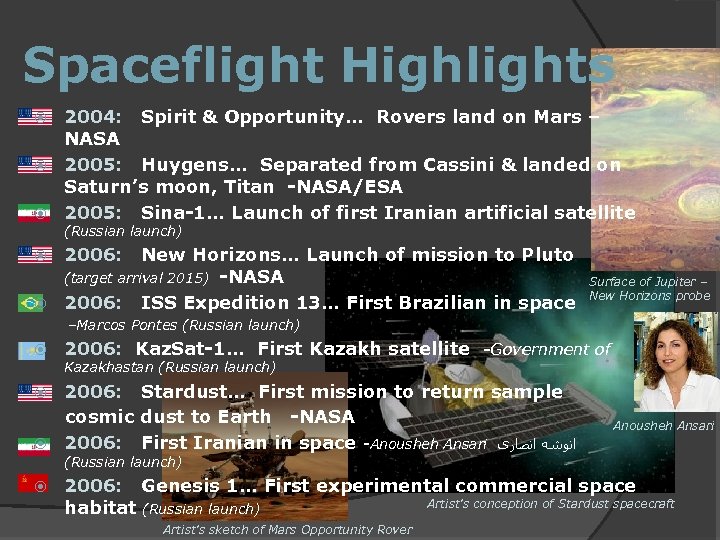 Spaceflight Highlights

2004: Spirit & Opportunity… Rovers land on Mars – NASA

2005: Huygens… Separated from Cassini & landed on Saturn's moon, Titan -NASA/ESA

2005: Sina-1… Launch of first Iranian artificial satellite (Russian launch)

2006: New Horizons… Launch of mission to Pluto (target arrival 2015) -NASA

2006: ISS Expedition 13… First Brazilian in space –Marcos Pontes (Russian launch)

2006: KazSat-1… First Kazakh satellite -Government of Kazakhastan (Russian launch)

2006: Stardust… First mission to return sample cosmic dust to Earth -NASA

2006: First Iranian in space -Anousheh Ansari انوشه انصاری (Russian launch)

2006: Genesis 1… First experimental commercial space habitat (Russian launch)

Surface of Jupiter – New Horizons probe

Anousheh Ansari

Artist's conception of Stardust spacecraft

Artist's sketch of Mars Opportunity Rover